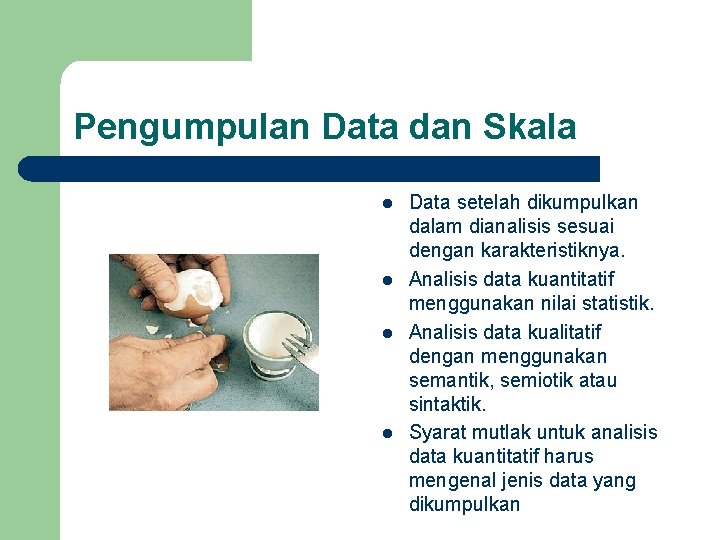 Pengumpulan Data dan Skala

- Data setelah dikumpulkan dalam dianalisis sesuai dengan karakteristiknya.
- Analisis data kuantitatif menggunakan nilai statistik.
- Analisis data kualitatif dengan menggunakan semantik, semiotik atau sintaktik.
- Syarat mutlak untuk analisis data kuantitatif harus mengenal jenis data yang dikumpulkan